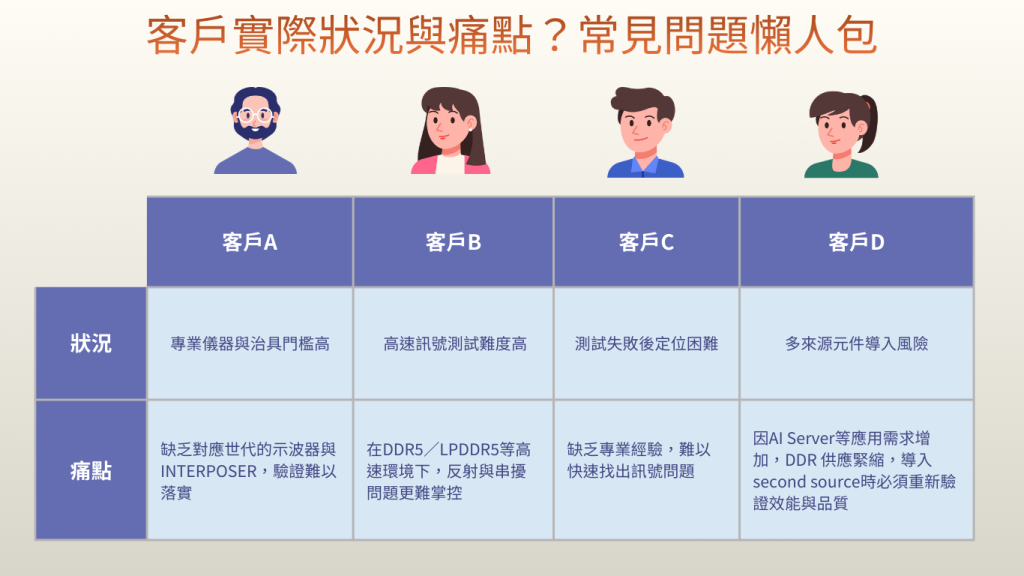 客戶實際狀況與痛點？常見問題懶人包

| | 客戶A | 客戶B | 客戶C | 客戶D |
|---|---|---|---|---|
| 狀況 | 專業儀器與治具門檻高 | 高速訊號測試難度高 | 測試失敗後定位困難 | 多來源元件導入風險 |
| 痛點 | 缺乏對應世代的示波器與INTERPOSER，驗證難以落實 | 在DDR5／LPDDR5等高速環境下，反射與串擾問題更難掌控 | 缺乏專業經驗，難以快速找出訊號問題 | 因AI Server等應用需求增加，DDR 供應緊縮，導入second source時必須重新驗證效能與品質 |